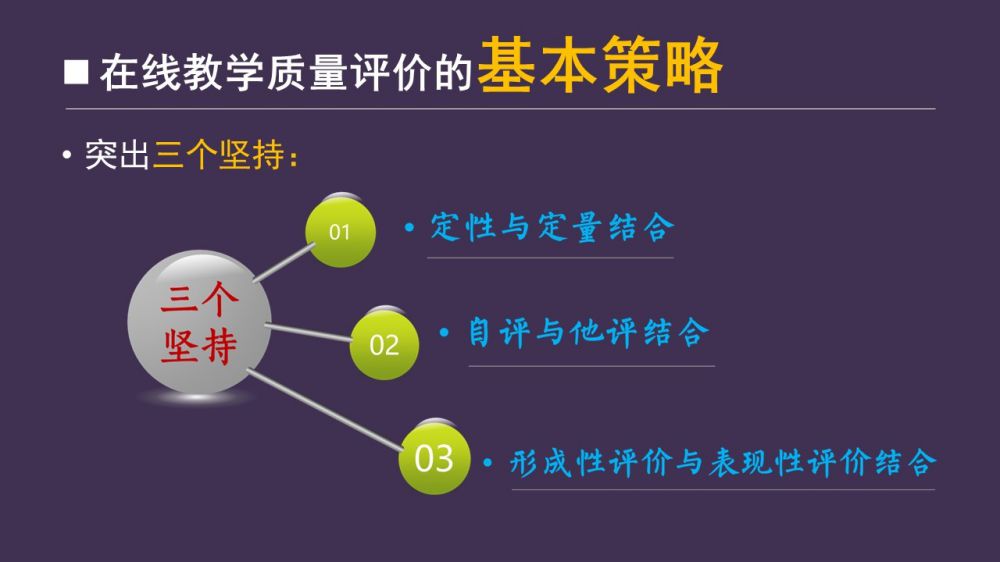 ■ 在线教学质量评价的基本策略

• 突出三个坚持：

三个坚持

01 • 定性与定量结合

02 • 自评与他评结合

03 • 形成性评价与表现性评价结合